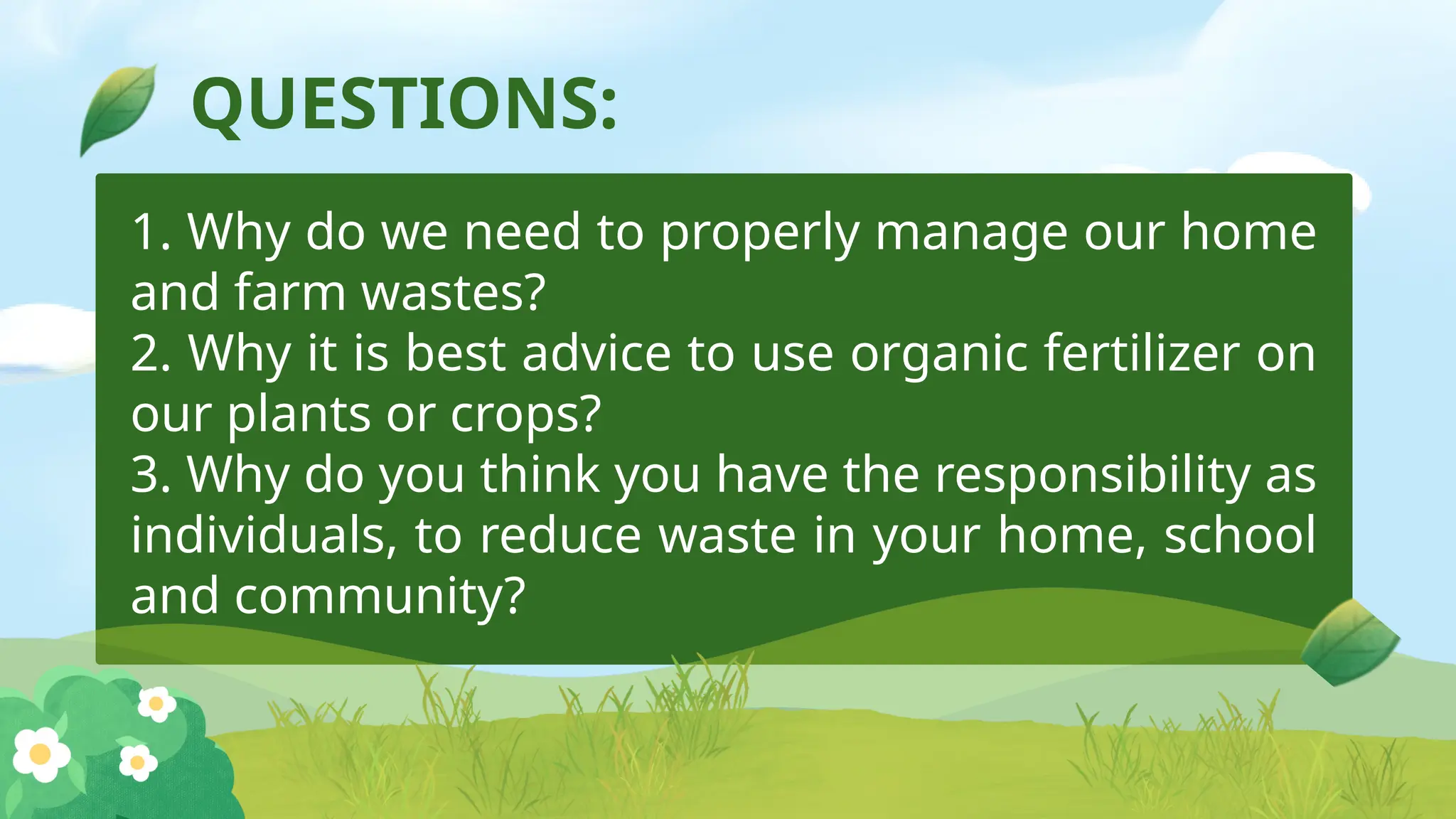 QUESTIONS:

1. Why do we need to properly manage our home and farm wastes?
2. Why it is best advice to use organic fertilizer on our plants or crops?
3. Why do you think you have the responsibility as individuals, to reduce waste in your home, school and community?